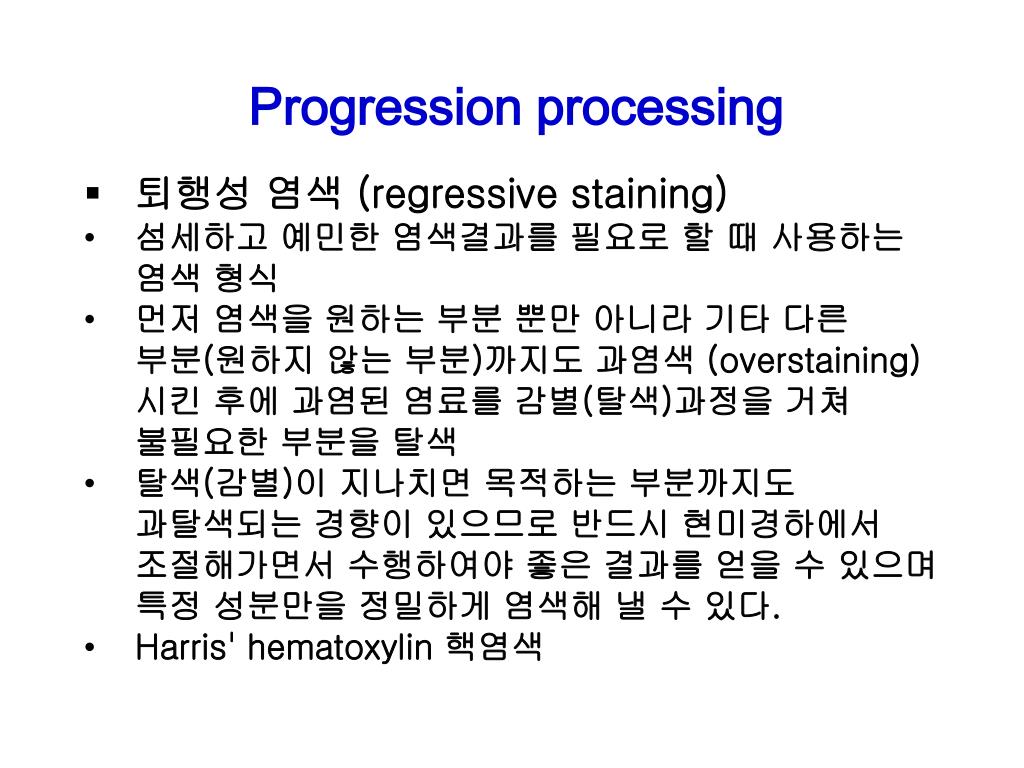 Progression processing

▪ 퇴행성 염색 (regressive staining)

• 섬세하고 예민한 염색결과를 필요로 할 때 사용하는 염색 형식

• 먼저 염색을 원하는 부분 뿐만 아니라 기타 다른 부분(원하지 않는 부분)까지도 과염색 (overstaining) 시킨 후에 과염된 염료를 감별(탈색)과정을 거쳐 불필요한 부분을 탈색

• 탈색(감별)이 지나치면 목적하는 부분까지도 과탈색되는 경향이 있으므로 반드시 현미경하에서 조절해가면서 수행하여야 좋은 결과를 얻을 수 있으며 특정 성분만을 정밀하게 염색해 낼 수 있다.

• Harris' hematoxylin 핵염색